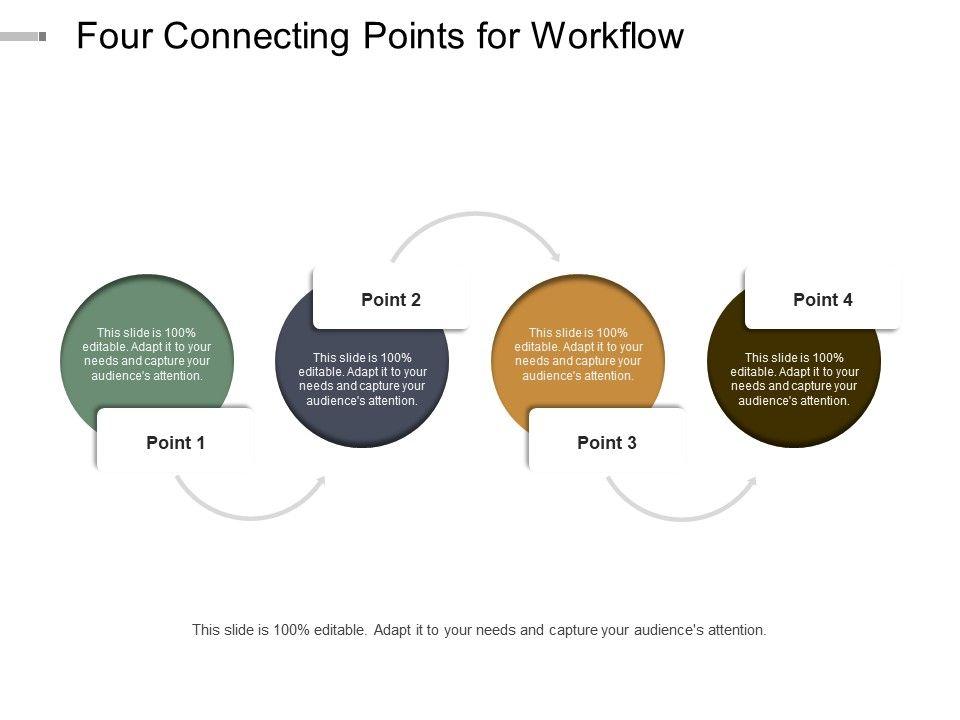 Four Connecting Points for Workflow

This slide is 100% editable. Adapt it to your needs and capture your audience's attention.

Point 1

Point 2

This slide is 100% editable. Adapt it to your needs and capture your audience's attention.

This slide is 100% editable. Adapt it to your needs and capture your audience's attention.

Point 3

Point 4

This slide is 100% editable. Adapt it to your needs and capture your audience's attention.

This slide is 100% editable. Adapt it to your needs and capture your audience's attention.